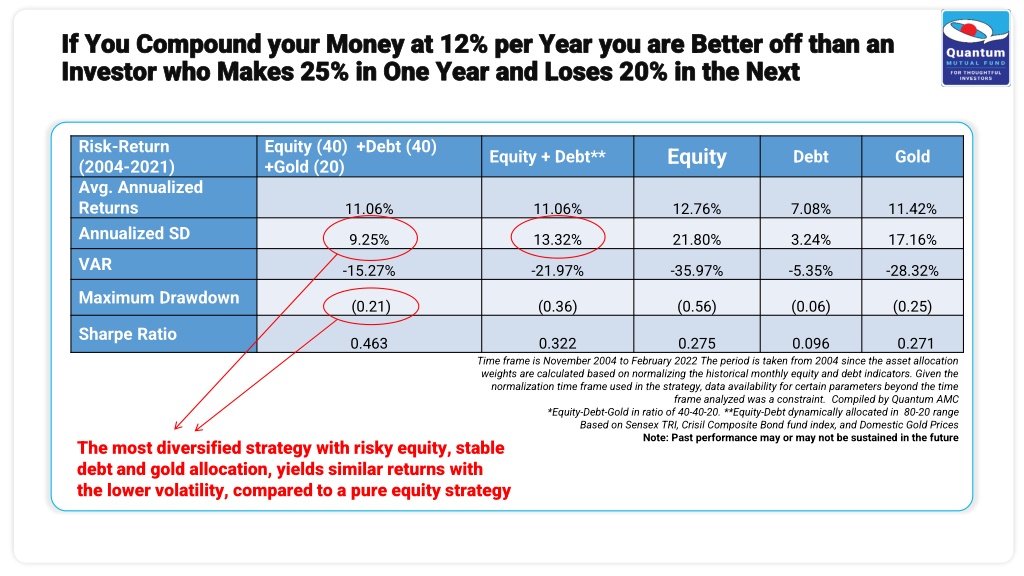 If You Compound your Money at 12% per Year you are Better off than an Investor who Makes 25% in One Year and Loses 20% in the Next

Quantum MUTUAL FUND FOR THOUGHTFUL INVESTORS

| Risk-Return (2004-2021) | Equity (40) +Debt (40) +Gold (20) | Equity + Debt** | Equity | Debt | Gold |
|---|---|---|---|---|---|
| Avg. Annualized Returns | 11.06% | 11.06% | 12.76% | 7.08% | 11.42% |
| Annualized SD | 9.25% | 13.32% | 21.80% | 3.24% | 17.16% |
| VAR | -15.27% | -21.97% | -35.97% | -5.35% | -28.32% |
| Maximum Drawdown | (0.21) | (0.36) | (0.56) | (0.06) | (0.25) |
| Sharpe Ratio | 0.463 | 0.322 | 0.275 | 0.096 | 0.271 |

Time frame is November 2004 to February 2022 The period is taken from 2004 since the asset allocation weights are calculated based on normalizing the historical monthly equity and debt indicators. Given the normalization time frame used in the strategy, data availability for certain parameters beyond the time frame analyzed was a constraint. Compiled by Quantum AMC
*Equity-Debt-Gold in ratio of 40-40-20. **Equity-Debt dynamically allocated in 80-20 range
Based on Sensex TRI, Crisil Composite Bond fund index, and Domestic Gold Prices
Note: Past performance may or may not be sustained in the future

The most diversified strategy with risky equity, stable debt and gold allocation, yields similar returns with the lower volatility, compared to a pure equity strategy